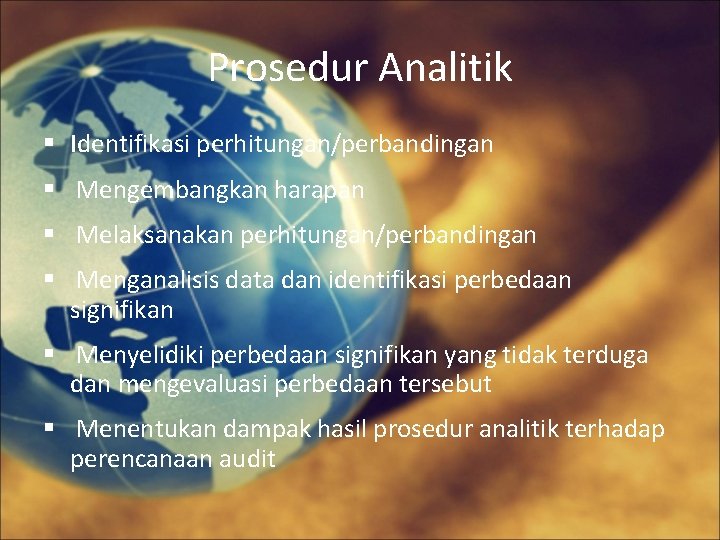 Prosedur Analitik

▪ Identifikasi perhitungan/perbandingan

▪ Mengembangkan harapan

▪ Melaksanakan perhitungan/perbandingan

▪ Menganalisis data dan identifikasi perbedaan signifikan

▪ Menyelidiki perbedaan signifikan yang tidak terduga dan mengevaluasi perbedaan tersebut

▪ Menentukan dampak hasil prosedur analitik terhadap perencanaan audit